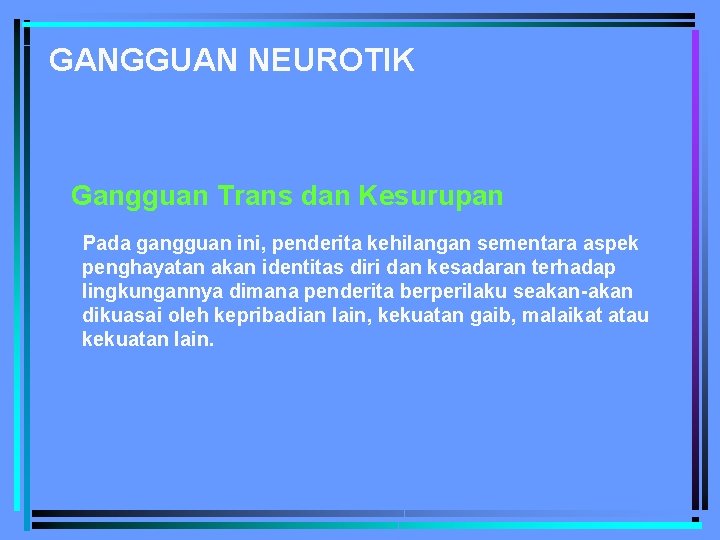 GANGGUAN NEUROTIK

Gangguan Trans dan Kesurupan

Pada gangguan ini, penderita kehilangan sementara aspek penghayatan akan identitas diri dan kesadaran terhadap lingkungannya dimana penderita berperilaku seakan-akan dikuasai oleh kepribadian lain, kekuatan gaib, malaikat atau kekuatan lain.